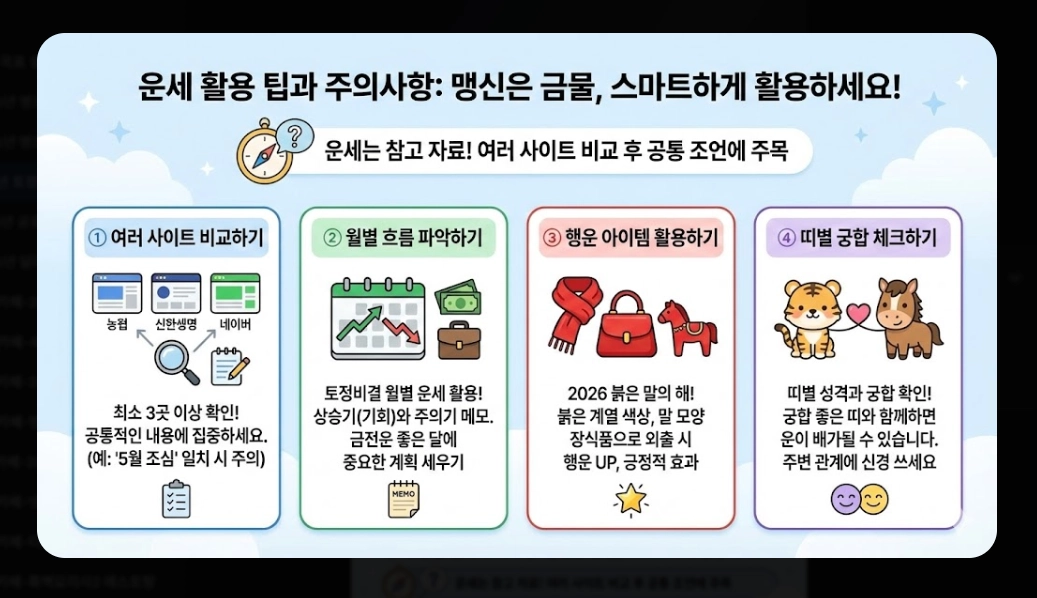 운세 활용 팁과 주의사항: 맹신은 금물, 스마트하게 활용하세요!

운세는 참고 자료! 여러 사이트 비교 후 공통 조언에 주목

① 여러 사이트 비교하기

농협 신한생명 네이버

최소 3곳 이상 확인! 공통적인 내용에 집중하세요. (예: '5월 조심' 일치 시 주의)

② 월별 흐름 파악하기

토정비결 월별 운세 활용! 상승기(기회)와 주의기 메모. 금전운 좋은 달에 중요한 계획 세우기

MEMO

③ 행운 아이템 활용하기

2026 붉은 말의 해! 붉은 계열 색상, 말 모양 장식품으로 외출 시 행운 UP, 긍정적 효과

④ 띠별 궁합 체크하기

띠별 성격과 궁합 확인! 궁합 좋은 띠와 함께하면 운이 배가될 수 있습니다. 주변 관계에 신경 쓰세요